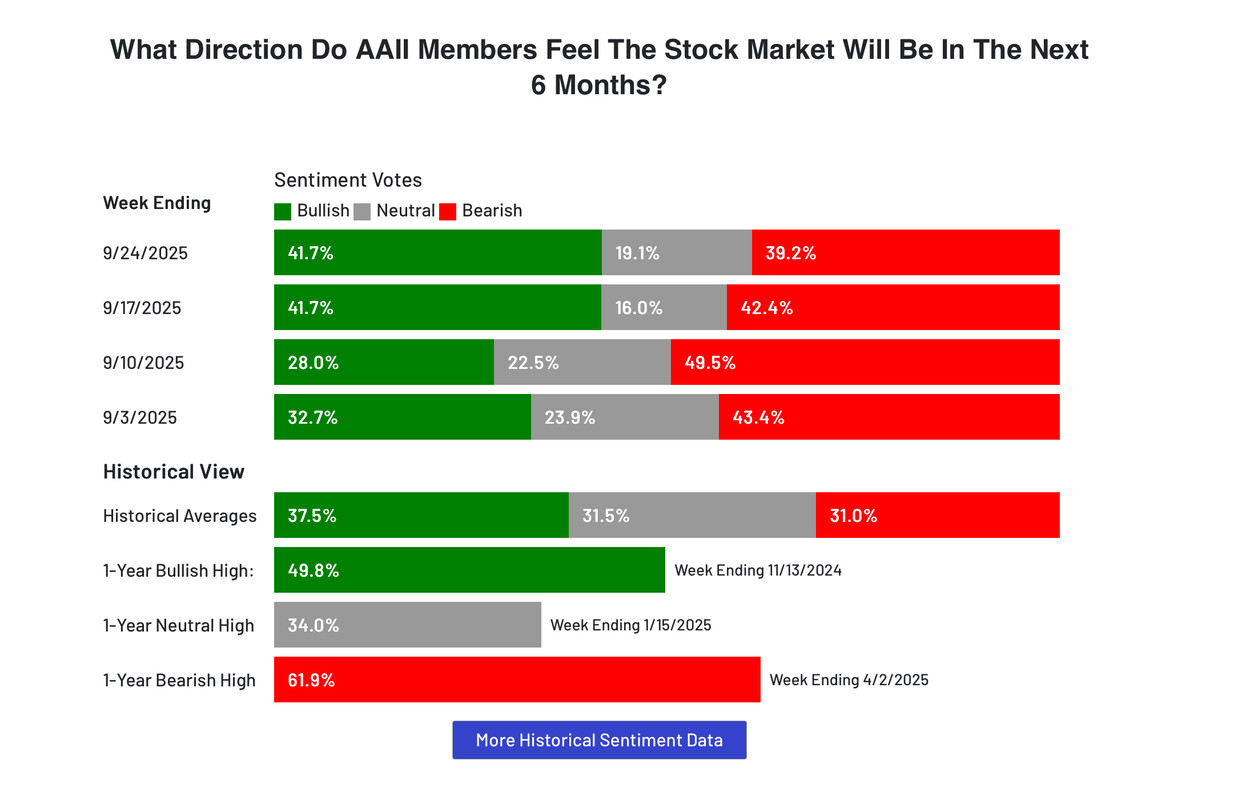 What Direction Do AAII Members Feel The Stock Market Will Be In The Next 6 Months?

Week Ending

Sentiment Votes
Bullish Neutral Bearish

9/24/2025 41.7% 19.1% 39.2%

9/17/2025 41.7% 16.0% 42.4%

9/10/2025 28.0% 22.5% 49.5%

9/3/2025 32.7% 23.9% 43.4%

Historical View

Historical Averages 37.5% 31.5% 31.0%

1-Year Bullish High: 49.8% Week Ending 11/13/2024

1-Year Neutral High 34.0% Week Ending 1/15/2025

1-Year Bearish High 61.9% Week Ending 4/2/2025

More Historical Sentiment Data